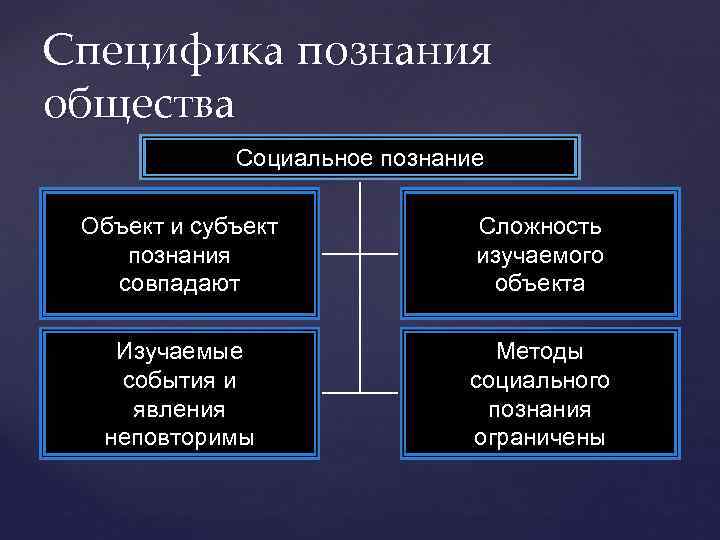 Специфика познания общества

Социальное познание

Объект и субъект познания совпадают

Сложность изучаемого объекта

Изучаемые события и явления неповторимы

Методы социального познания ограничены